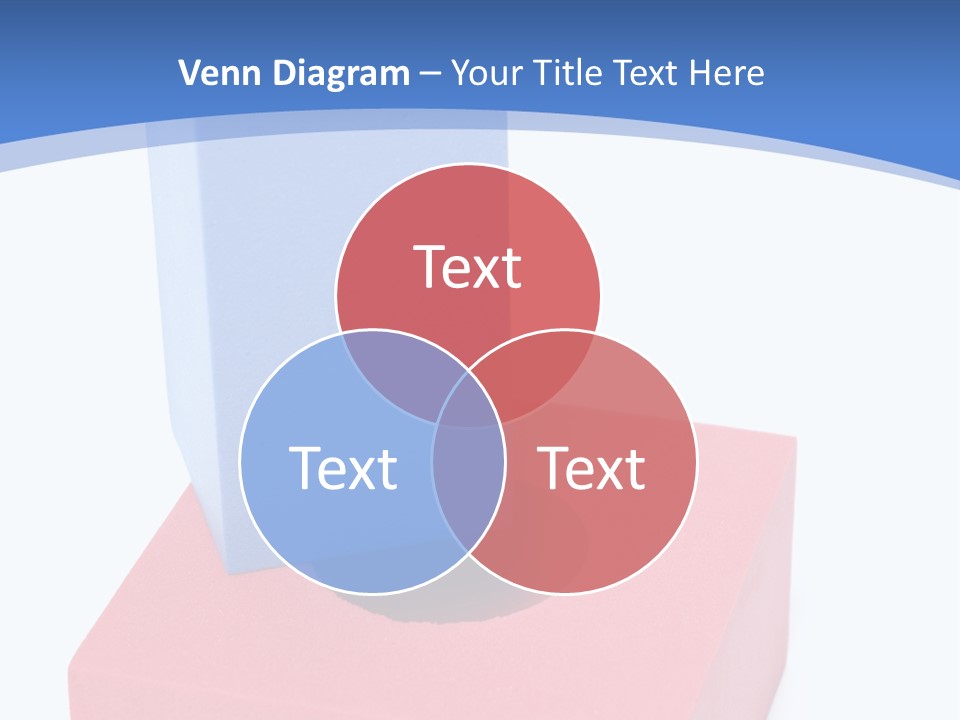 Venn Diagram – Your Title Text Here

Text

Text

Text